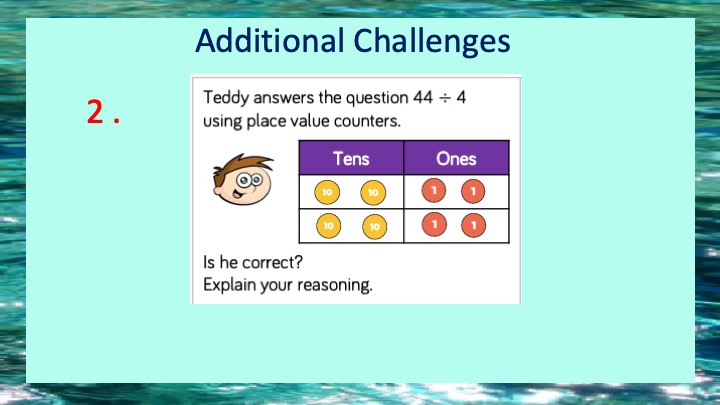 Additional Challenges

2 .

Teddy answers the question $44 \div 4$ using place value counters.

| Tens | Ones |
|---|---|
| 10 10 | 1 1 |
| 10 10 | 1 1 |

Is he correct?
Explain your reasoning.